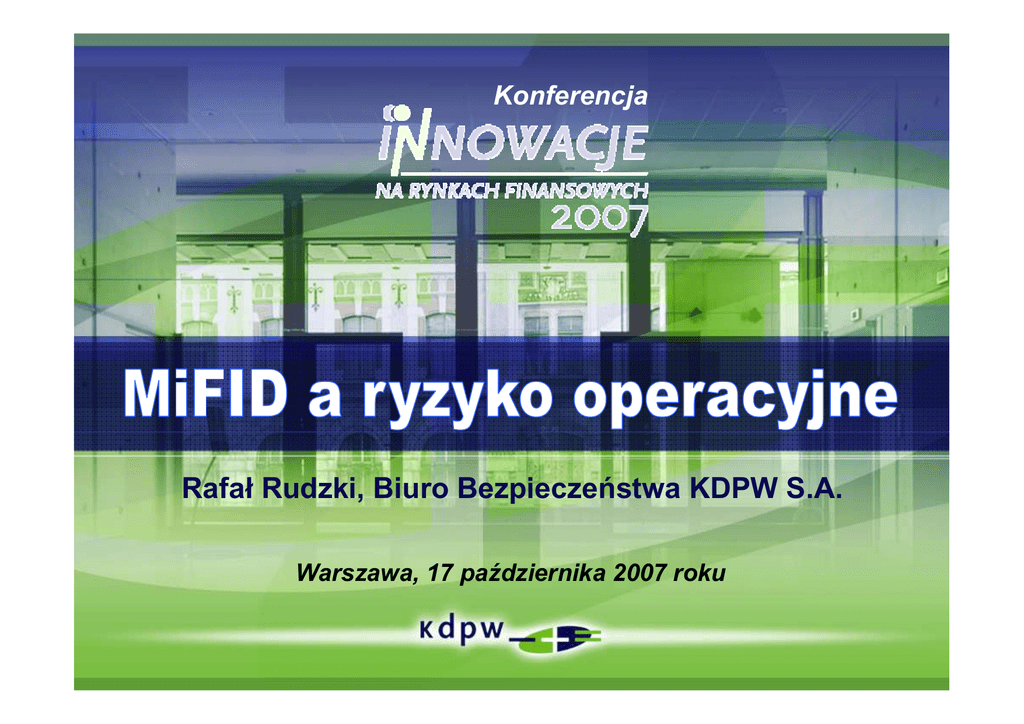 Konferencja

INNOWACJE

NA RYNKACH FINANSOWYCH

2007

MiFID a ryzyko operacyjne

Rafał Rudzki, Biuro Bezpieczeństwa KDPW S.A.

Warszawa, 17 października 2007 roku

kdpw